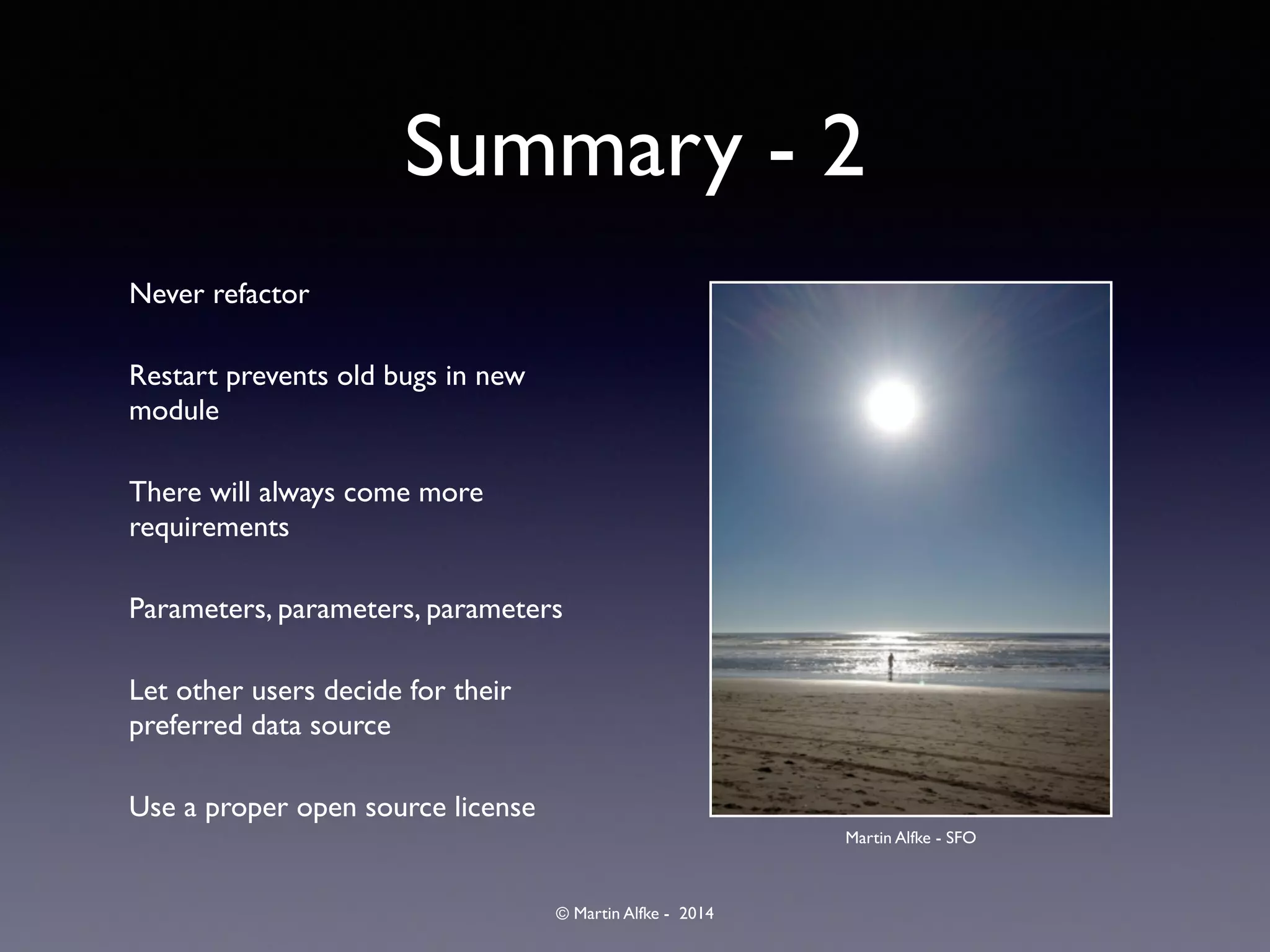 Summary - 2

Never refactor

Restart prevents old bugs in new module

There will always come more requirements

Parameters, parameters, parameters

Let other users decide for their preferred data source

Use a proper open source license

Martin Alfke - SFO

© Martin Alfke - 2014